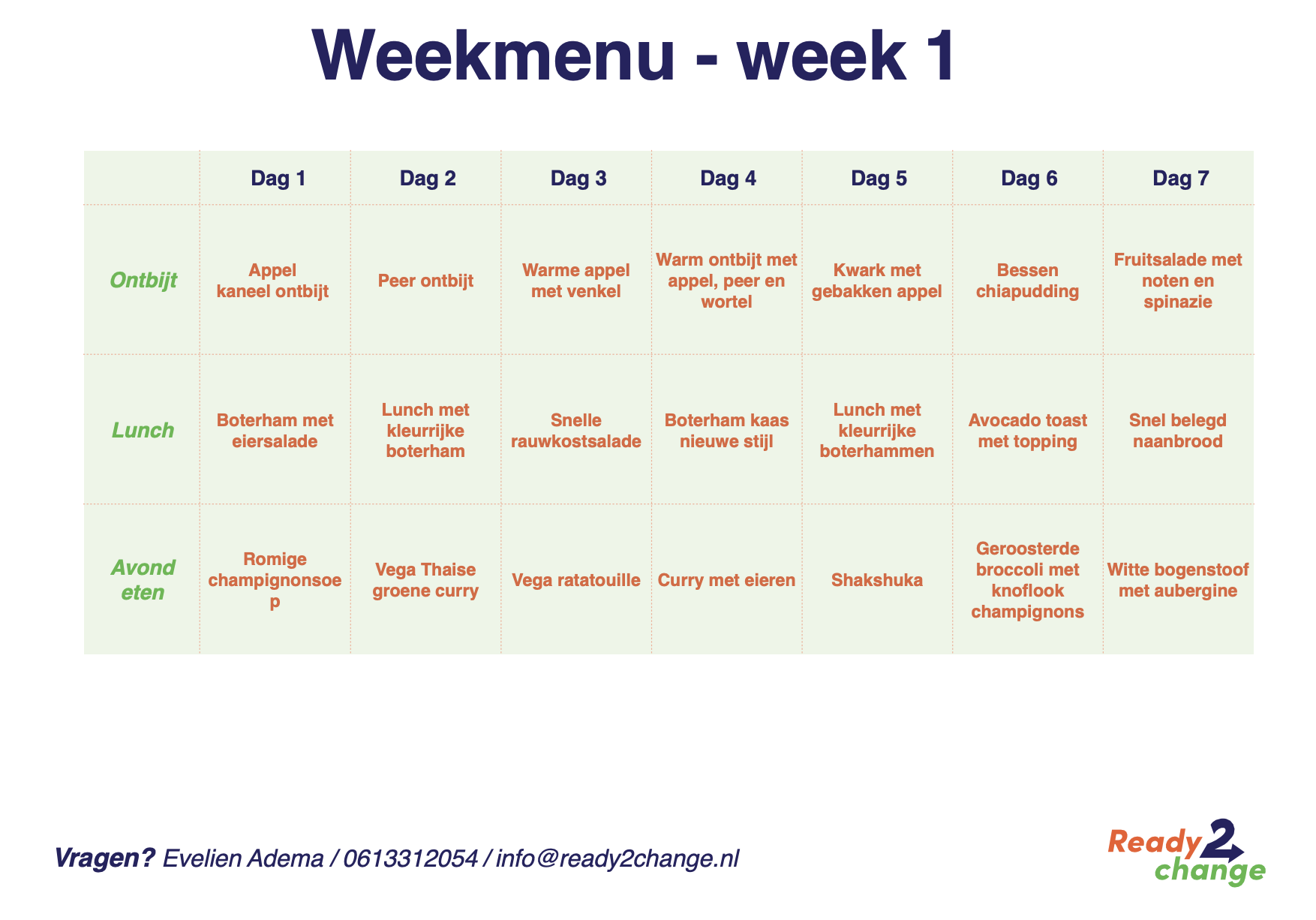 Weekmenu - week 1

| | Dag 1 | Dag 2 | Dag 3 | Dag 4 | Dag 5 | Dag 6 | Dag 7 |
|---|---|---|---|---|---|---|---|
| Ontbijt | Appel kaneel ontbijt | Peer ontbijt | Warme appel met venkel | Warm ontbijt met appel, peer en wortel | Kwark met gebakken appel | Bessen chiapudding | Fruitsalade met noten en spinazie |
| Lunch | Boterham met eiersalade | Lunch met kleurrijke boterham | Snelle rauwkostsalade | Boterham kaas nieuwe stijl | Lunch met kleurrijke boterhammen | Avocado toast met topping | Snel belegd naanbrood |
| Avond eten | Romige champignonsoep | Vega Thaise groene curry | Vega ratatouille | Curry met eieren | Shakshuka | Geroosterde broccoli met knoflook champignons | Witte bogenstoof met aubergine |

Vragen? Evelien Adema / 0613312054 / info@ready2change.nl

Ready 2 change